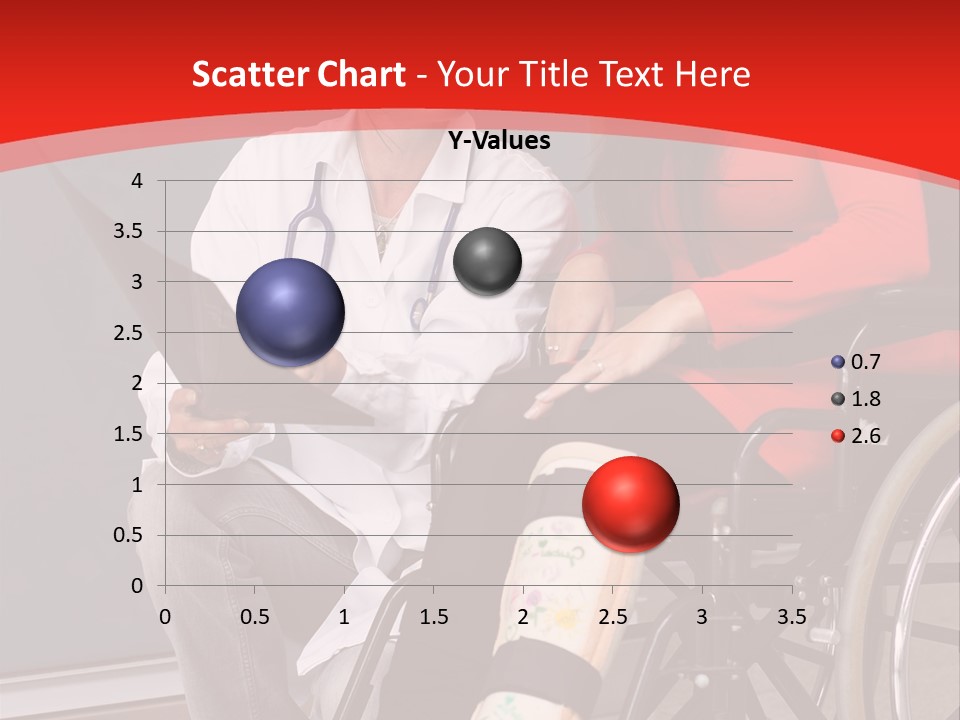 Scatter Chart - Your Title Text Here

Y-Values

4
3.5
3
2.5
2
1.5
1
0.5
0

0 0.5 1 1.5 2 2.5 3 3.5

0.7
1.8
2.6